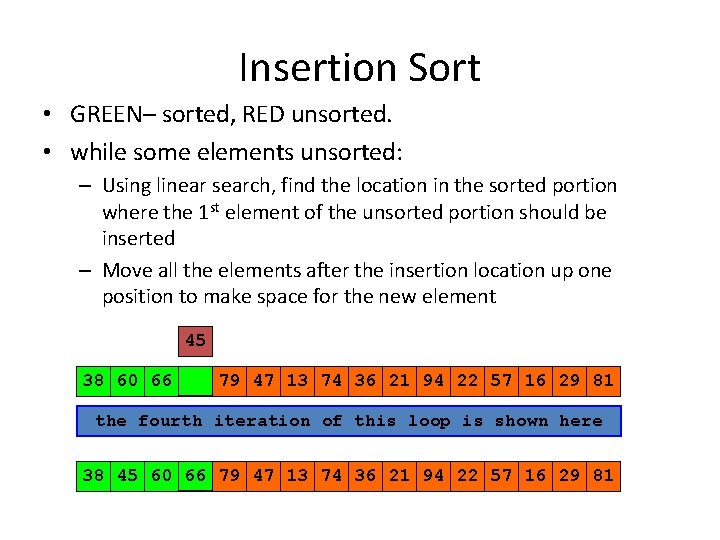 Insertion Sort

• GREEN– sorted, RED unsorted.

• while some elements unsorted:

– Using linear search, find the location in the sorted portion where the 1$^{st}$ element of the unsorted portion should be inserted

– Move all the elements after the insertion location up one position to make space for the new element

45

| 38 | 60 | 66 |  | 79 | 47 | 13 | 74 | 36 | 21 | 94 | 22 | 57 | 16 | 29 | 81 |
|---|---|---|---|---|---|---|---|---|---|---|---|---|---|---|---|

the fourth iteration of this loop is shown here

| 38 | 45 | 60 | 66 | 79 | 47 | 13 | 74 | 36 | 21 | 94 | 22 | 57 | 16 | 29 | 81 |
|---|---|---|---|---|---|---|---|---|---|---|---|---|---|---|---|